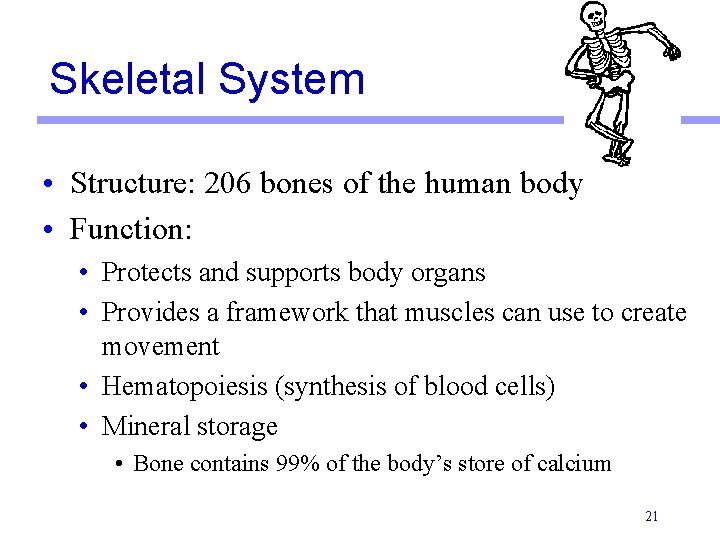 Skeletal System

• Structure: 206 bones of the human body
• Function:
  • Protects and supports body organs
  • Provides a framework that muscles can use to create movement
  • Hematopoiesis (synthesis of blood cells)
  • Mineral storage
    • Bone contains 99% of the body's store of calcium

21